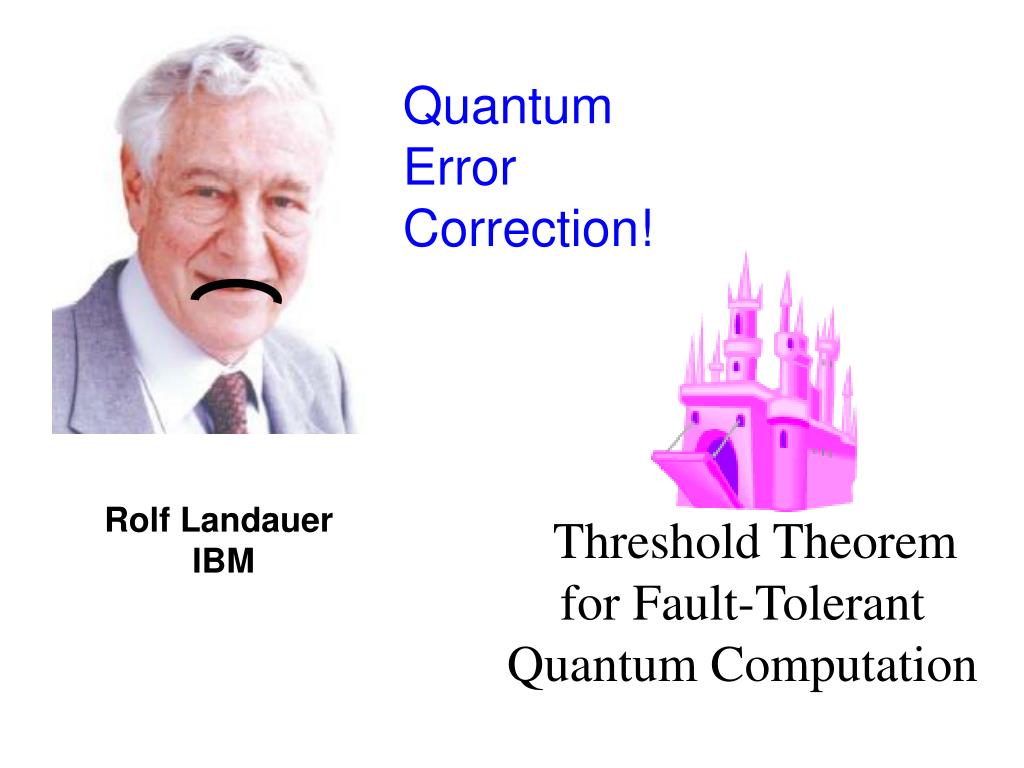 Quantum Error Correction!

Rolf Landauer
IBM

Threshold Theorem for Fault-Tolerant Quantum Computation